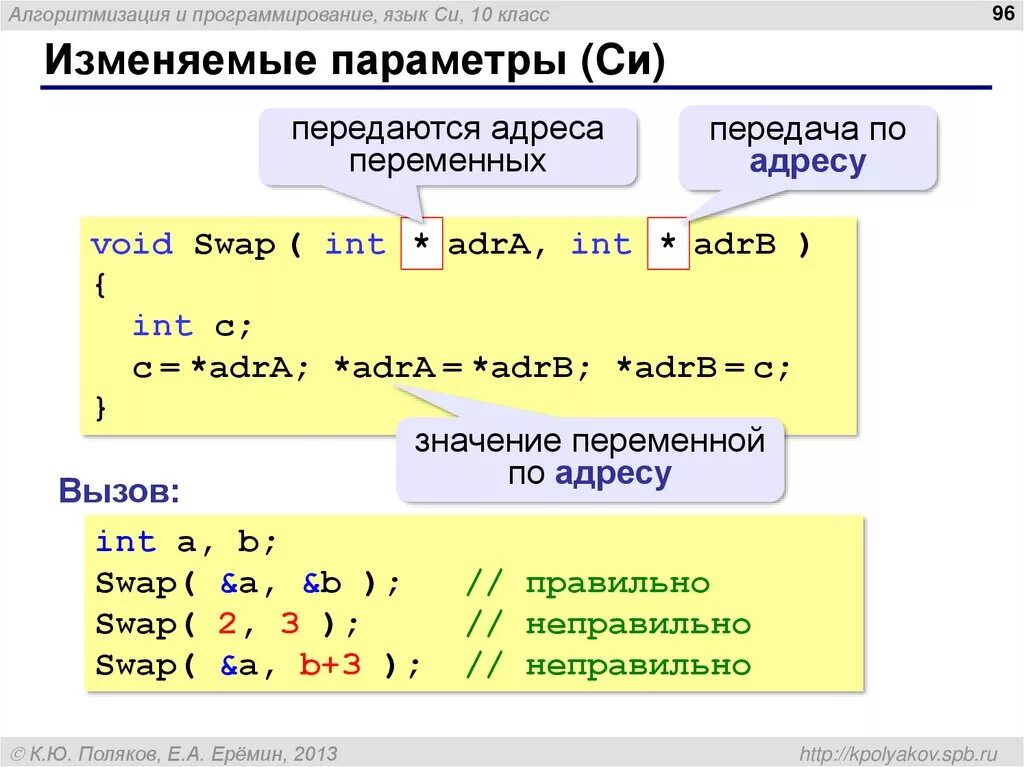 Алгоритмизация и программирование, язык Си, 10 класс

96

Изменяемые параметры (Си)

передаются адреса переменных

передача по адресу

void Swap ( int * adrA, int * adrB )
{
 int c;
 c = *adrA; *adrA = *adrB; *adrB = c;
}

значение переменной по адресу

Вызов:

int a, b;
Swap( &a, &b ); // правильно
Swap( 2, 3 ); // неправильно
Swap( &a, b+3 ); // неправильно

© К.Ю. Поляков, Е.А. Ерёмин, 2013

http://kpolyakov.spb.ru